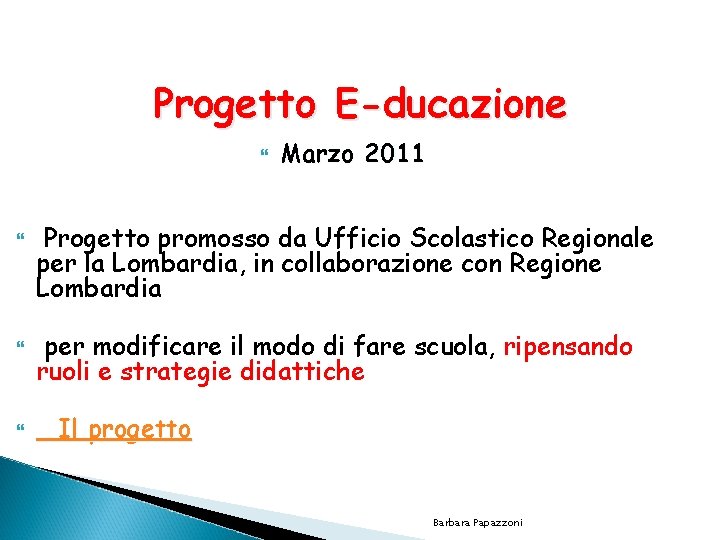 Progetto E-ducazione

Marzo 2011

Progetto promosso da Ufficio Scolastico Regionale per la Lombardia, in collaborazione con Regione Lombardia

per modificare il modo di fare scuola, ripensando ruoli e strategie didattiche

Il progetto

Barbara Papazzoni